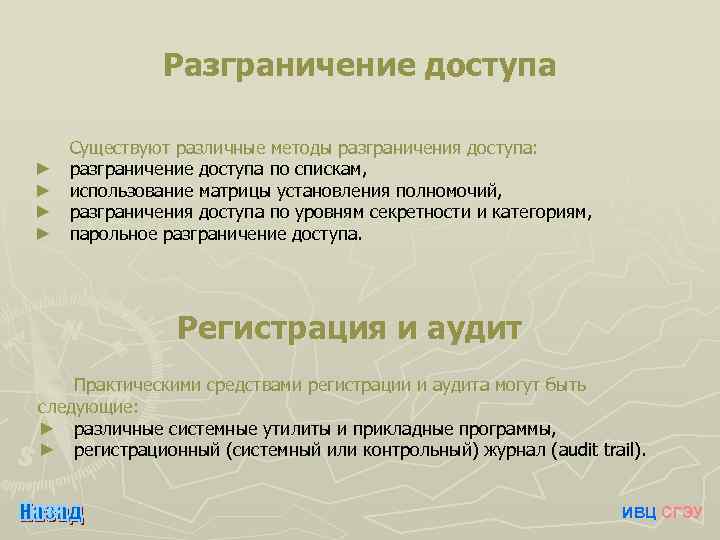 Разграничение доступа

Существуют различные методы разграничения доступа:
► разграничение доступа по спискам,
► использование матрицы установления полномочий,
► разграничения доступа по уровням секретности и категориям,
► парольное разграничение доступа.

Регистрация и аудит

Практическими средствами регистрации и аудита могут быть следующие:
► различные системные утилиты и прикладные программы,
► регистрационный (системный или контрольный) журнал (audit trail).

Назад

ИВЦ СГЭУ